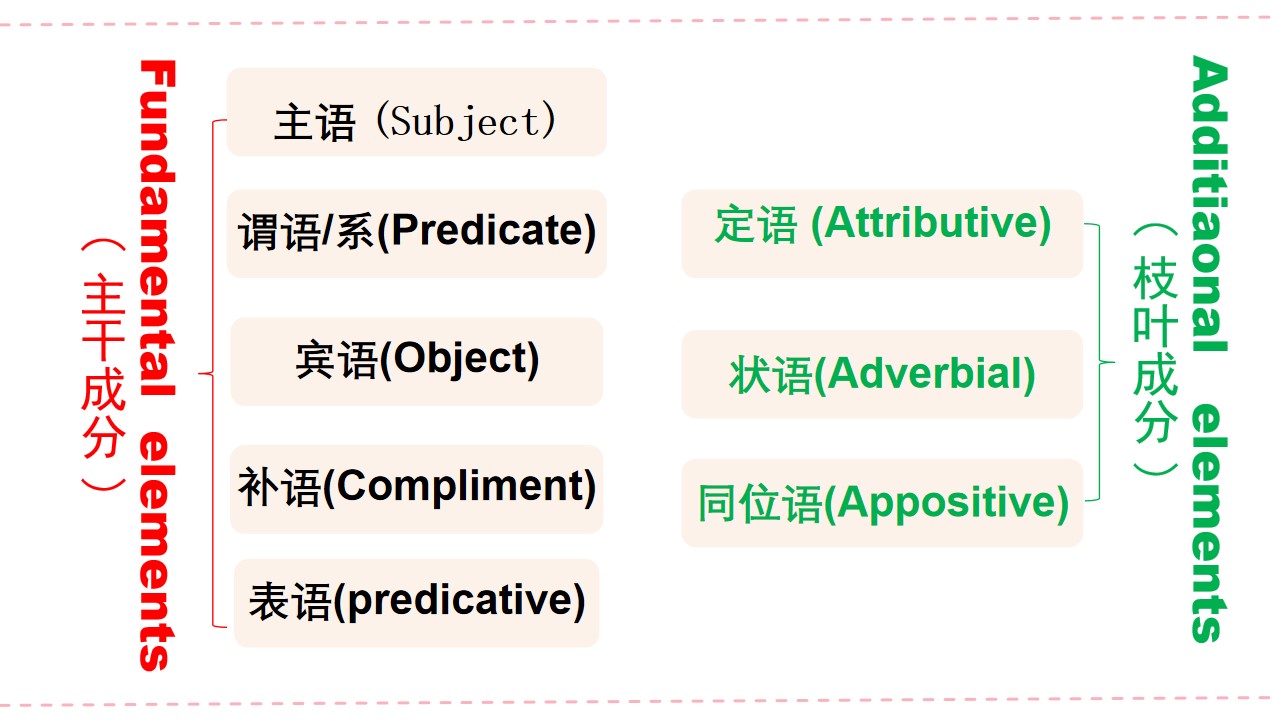 Fundamental elements
（主干成分）

主语 (Subject)

谓语/系(Predicate)

宾语(Object)

补语(Compliment)

表语(predicative)

定语 (Attributive)

状语(Adverbial)

同位语(Appositive)

Additiaonal elements
（枝叶成分）